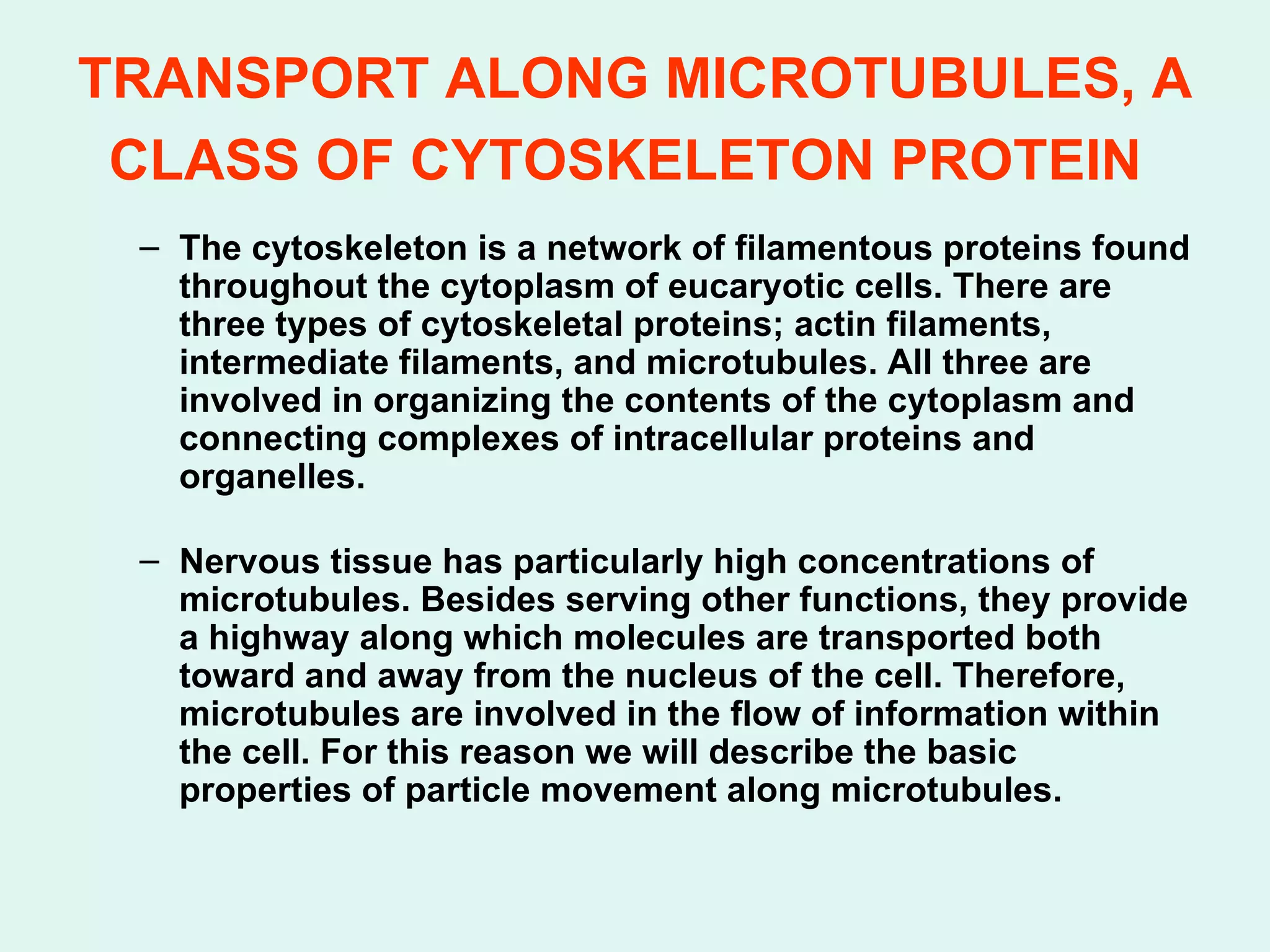 TRANSPORT ALONG MICROTUBULES, A CLASS OF CYTOSKELETON PROTEIN

– The cytoskeleton is a network of filamentous proteins found throughout the cytoplasm of eucaryotic cells. There are three types of cytoskeletal proteins; actin filaments, intermediate filaments, and microtubules. All three are involved in organizing the contents of the cytoplasm and connecting complexes of intracellular proteins and organelles.

– Nervous tissue has particularly high concentrations of microtubules. Besides serving other functions, they provide a highway along which molecules are transported both toward and away from the nucleus of the cell. Therefore, microtubules are involved in the flow of information within the cell. For this reason we will describe the basic properties of particle movement along microtubules.